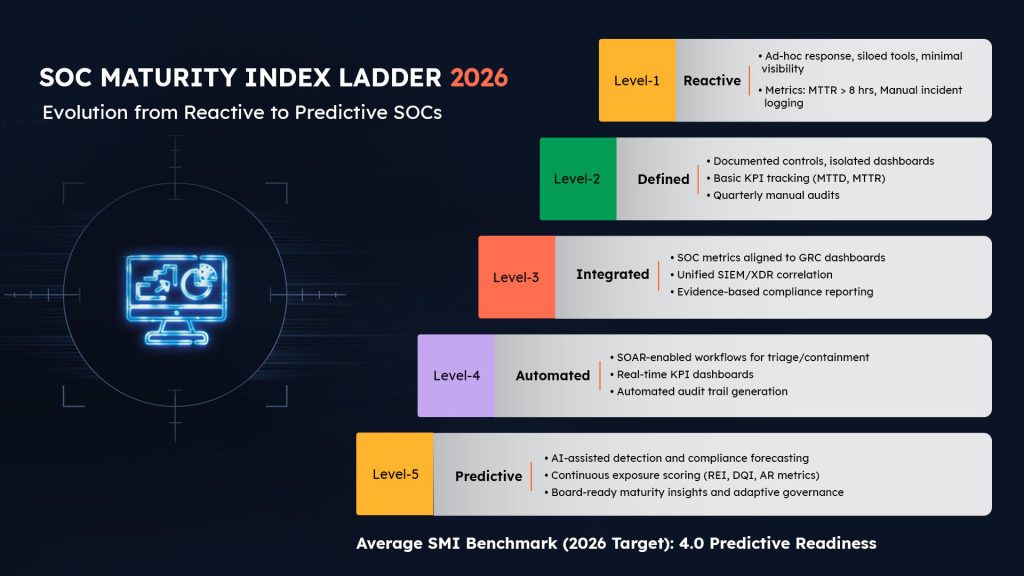 SOC MATURITY INDEX LADDER 2026

Evolution from Reactive to Predictive SOCs

Level-1 Reactive
• Ad-hoc response, siloed tools, minimal visibility
• Metrics: MTTR > 8 hrs, Manual incident logging

Level-2 Defined
• Documented controls, isolated dashboards
• Basic KPI tracking (MTTD, MTTR)
• Quarterly manual audits

Level-3 Integrated
• SOC metrics aligned to GRC dashboards
• Unified SIEM/XDR correlation
• Evidence-based compliance reporting

Level-4 Automated
• SOAR-enabled workflows for triage/containment
• Real-time KPI dashboards
• Automated audit trail generation

Level-5 Predictive
• AI-assisted detection and compliance forecasting
• Continuous exposure scoring (REI, DQI, AR metrics)
• Board-ready maturity insights and adaptive governance

Average SMI Benchmark (2026 Target): 4.0 Predictive Readiness